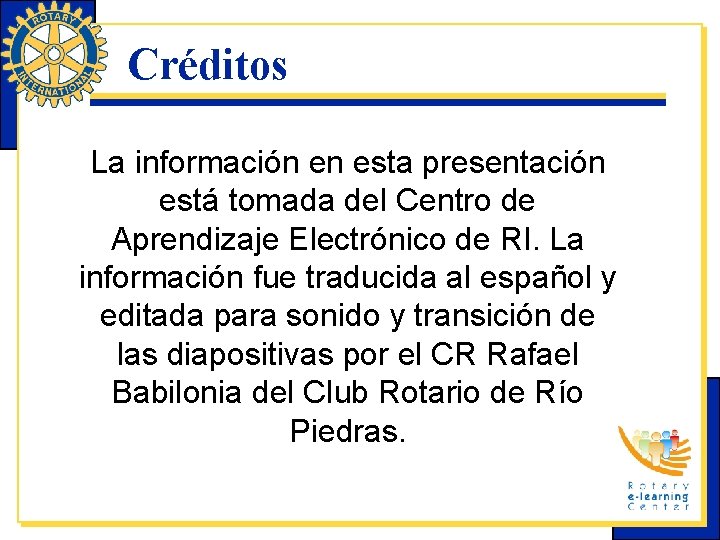 ROTARY INTERNATIONAL

Créditos

La información en esta presentación está tomada del Centro de Aprendizaje Electrónico de RI. La información fue traducida al español y editada para sonido y transición de las diapositivas por el CR Rafael Babilonia del Club Rotario de Río Piedras.

Rotary e-learning Center